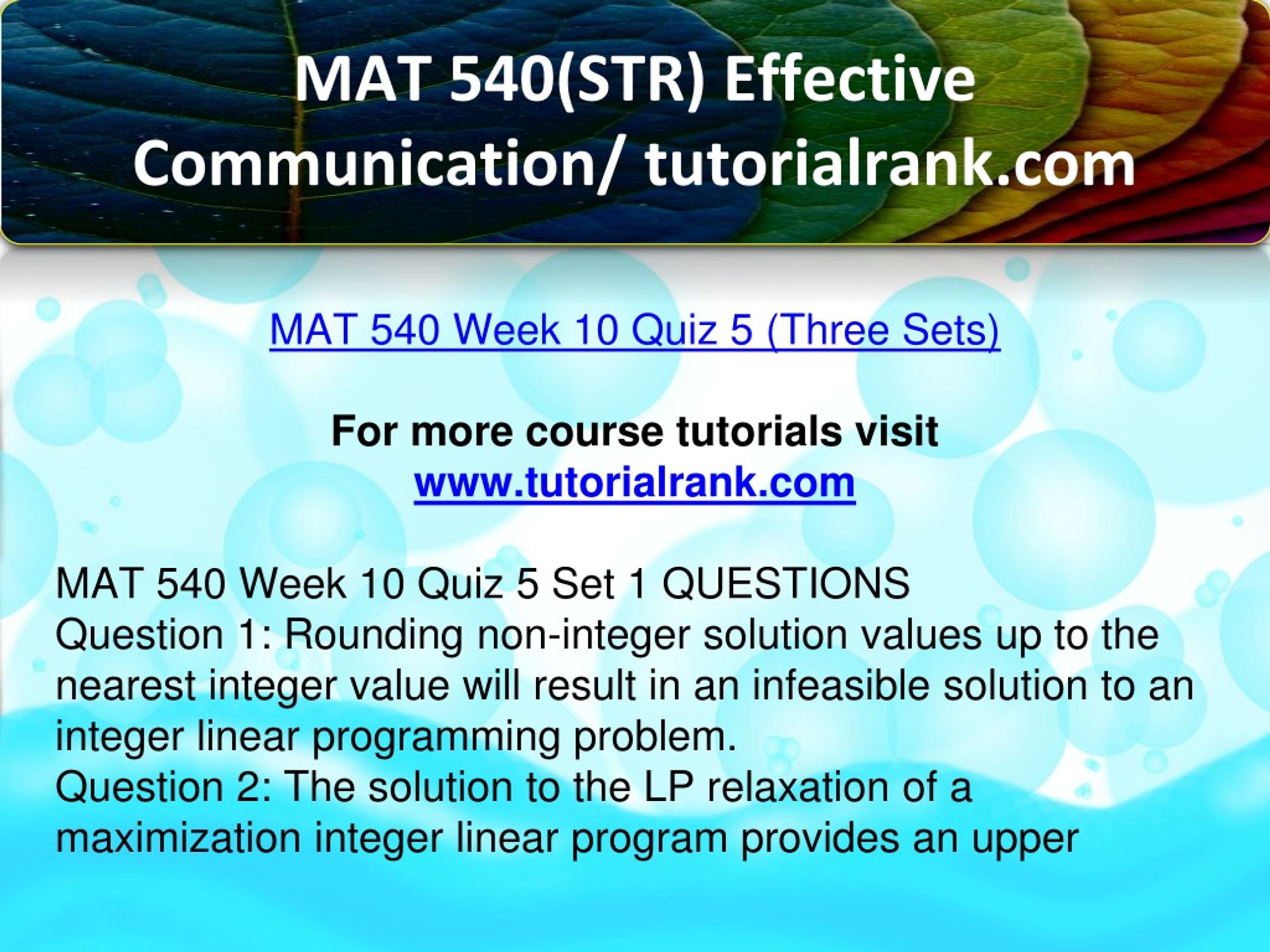 MAT 540(STR) Effective Communication/ tutorialrank.com

MAT 540 Week 10 Quiz 5 (Three Sets)

For more course tutorials visit
www.tutorialrank.com

MAT 540 Week 10 Quiz 5 Set 1 QUESTIONS
Question 1: Rounding non-integer solution values up to the nearest integer value will result in an infeasible solution to an integer linear programming problem.
Question 2: The solution to the LP relaxation of a maximization integer linear program provides an upper